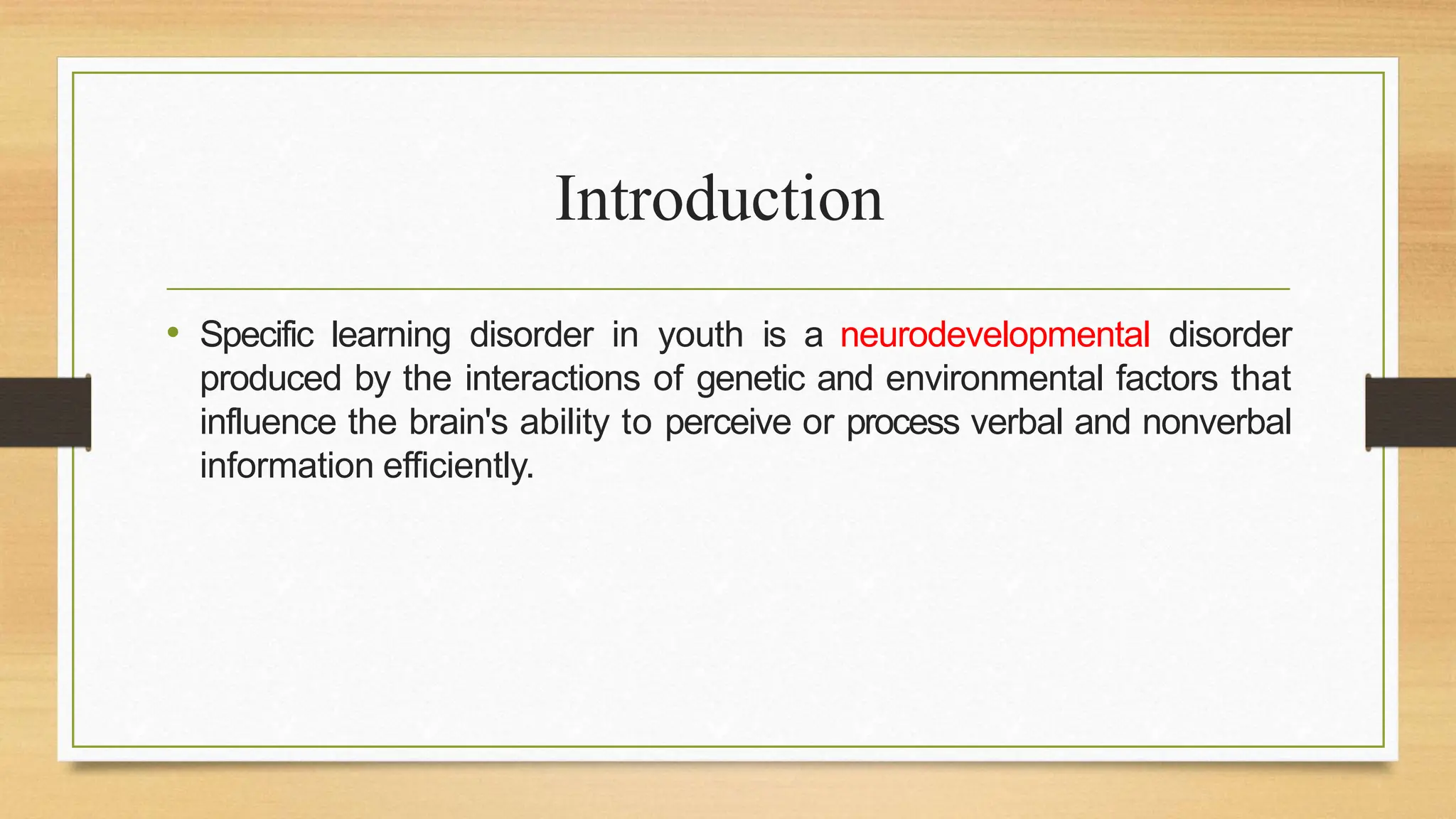 Introduction

• Specific learning disorder in youth is a neurodevelopmental disorder produced by the interactions of genetic and environmental factors that influence the brain's ability to perceive or process verbal and nonverbal information efficiently.